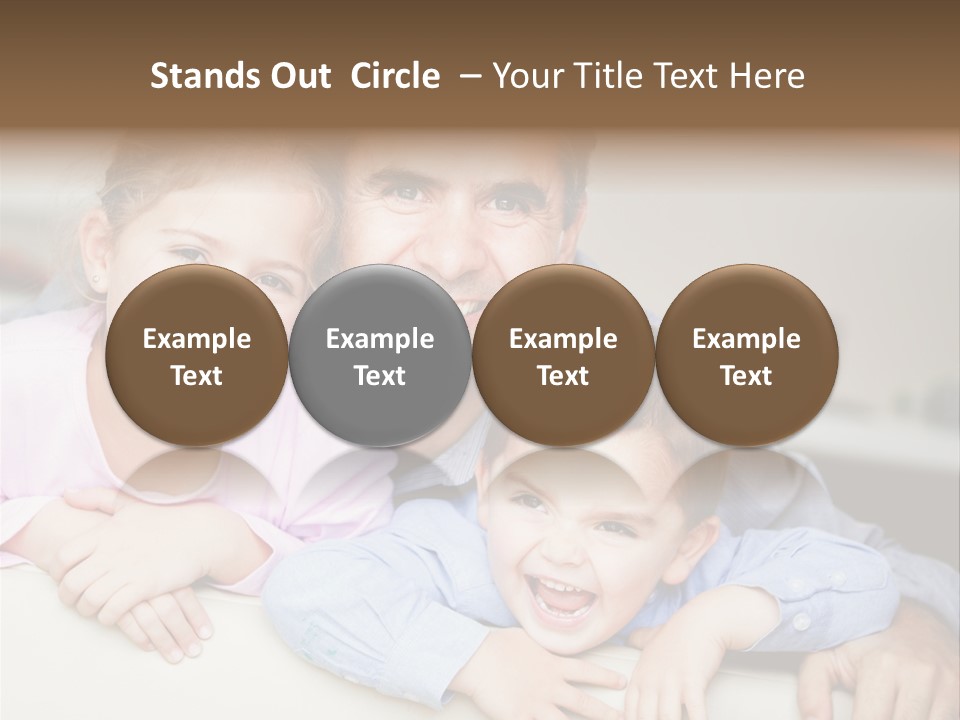 Stands Out Circle – Your Title Text Here

Example Text

Example Text

Example Text

Example Text